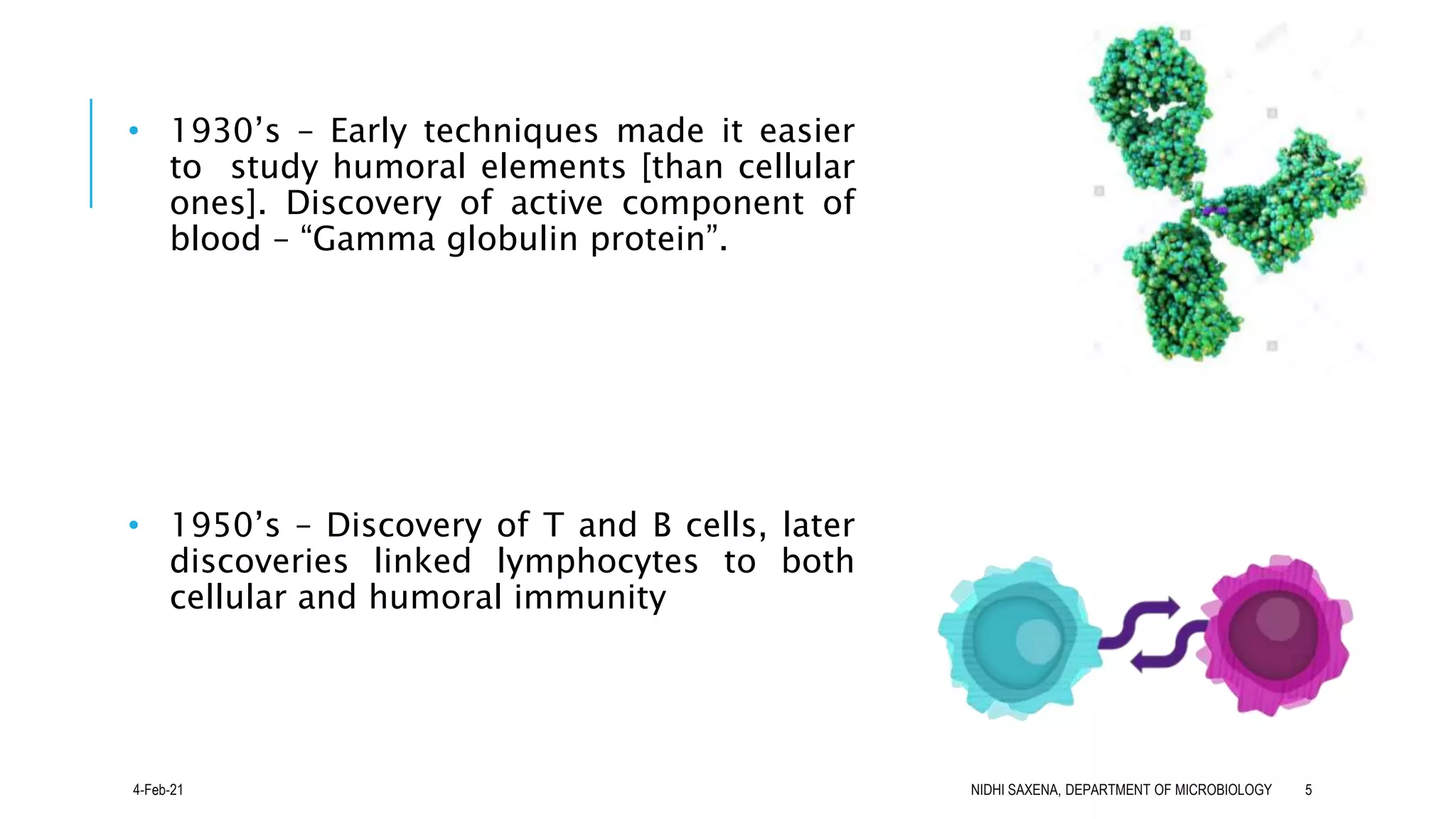 • 1930’s – Early techniques made it easier to study humoral elements [than cellular ones]. Discovery of active component of blood – “Gamma globulin protein”.

• 1950’s – Discovery of T and B cells, later discoveries linked lymphocytes to both cellular and humoral immunity

4-Feb-21

NIDHI SAXENA, DEPARTMENT OF MICROBIOLOGY

5